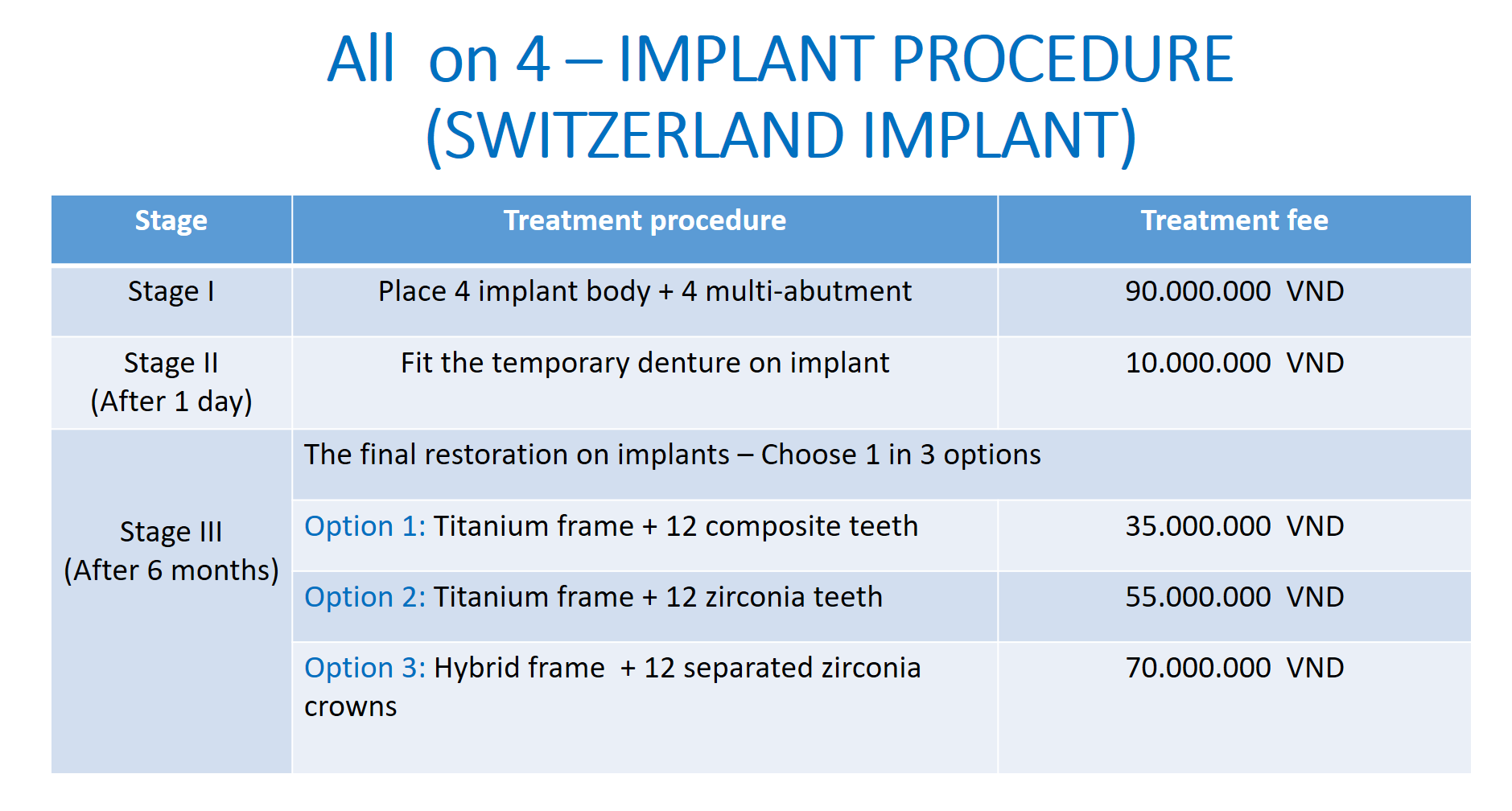 All on 4 – IMPLANT PROCEDURE (SWITZERLAND IMPLANT)

| Stage | Treatment procedure | Treatment fee |
|---|---|---|
| Stage I | Place 4 implant body + 4 multi-abutment | 90.000.000 VND |
| Stage II (After 1 day) | Fit the temporary denture on implant | 10.000.000 VND |
| Stage III (After 6 months) | The final restoration on implants – Choose 1 in 3 options | |
| | Option 1: Titanium frame + 12 composite teeth | 35.000.000 VND |
| | Option 2: Titanium frame + 12 zirconia teeth | 55.000.000 VND |
| | Option 3: Hybrid frame + 12 separated zirconia crowns | 70.000.000 VND |